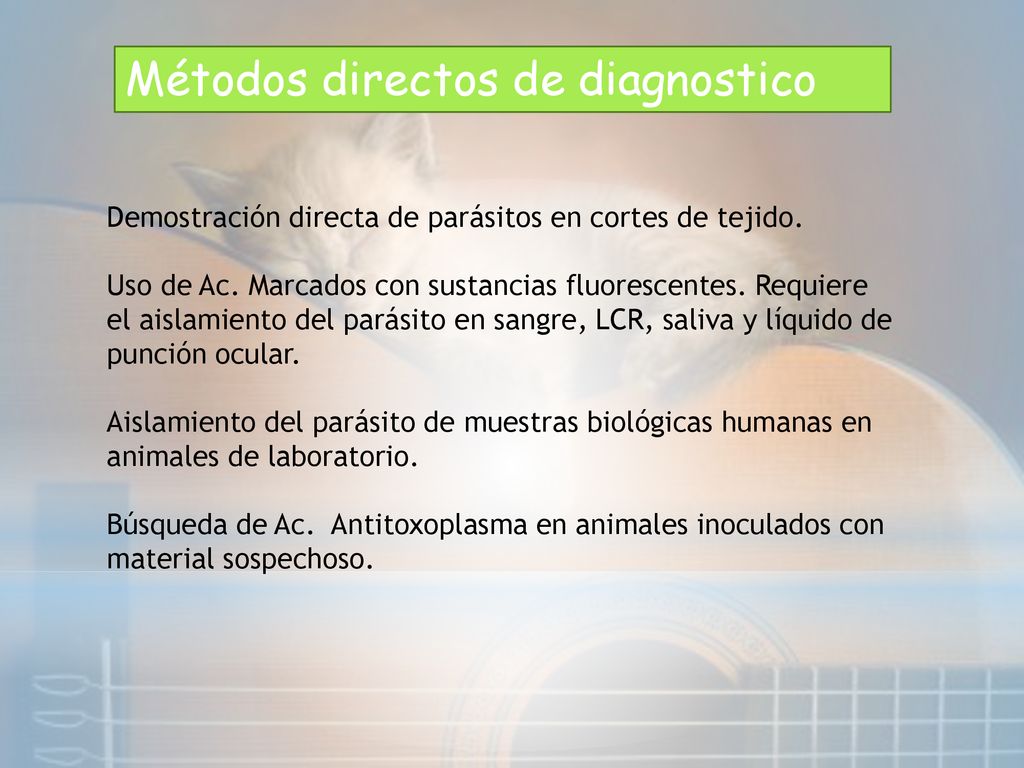 Métodos directos de diagnostico

Demostración directa de parásitos en cortes de tejido.

Uso de Ac. Marcados con sustancias fluorescentes. Requiere el aislamiento del parásito en sangre, LCR, saliva y líquido de punción ocular.

Aislamiento del parásito de muestras biológicas humanas en animales de laboratorio.

Búsqueda de Ac.  Antitoxoplasma en animales inoculados con material sospechoso.